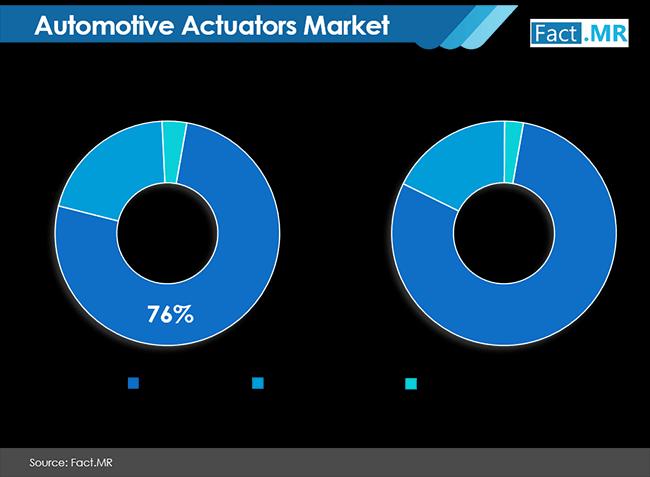 Automotive Actuators Market

Fact.MR

76%

Source: Fact.MR